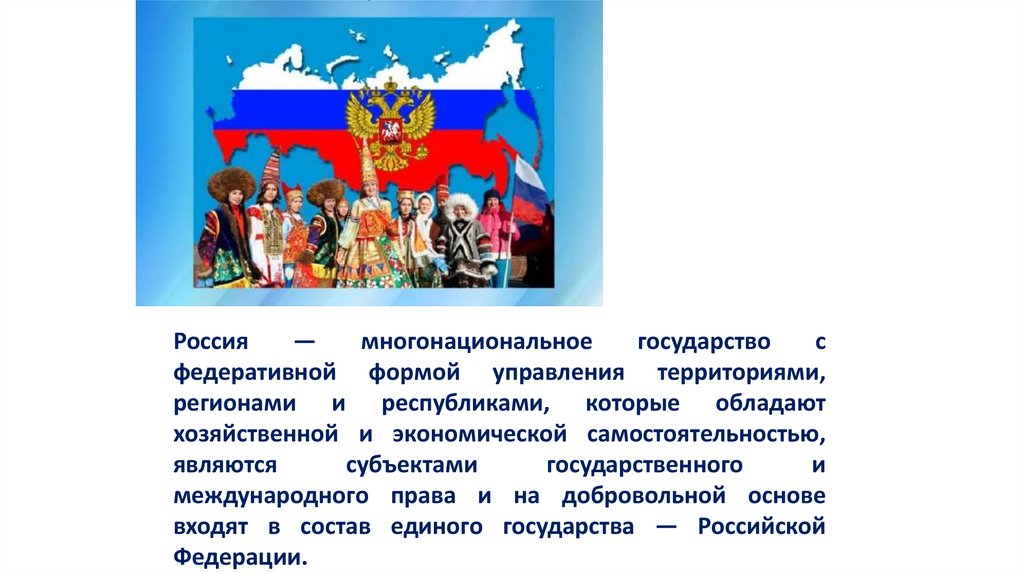 Россия — многонациональное государство с федеративной формой управления территориями, регионами и республиками, которые обладают хозяйственной и экономической самостоятельностью, являются субъектами государственного и международного права и на добровольной основе входят в состав единого государства — Российской Федерации.